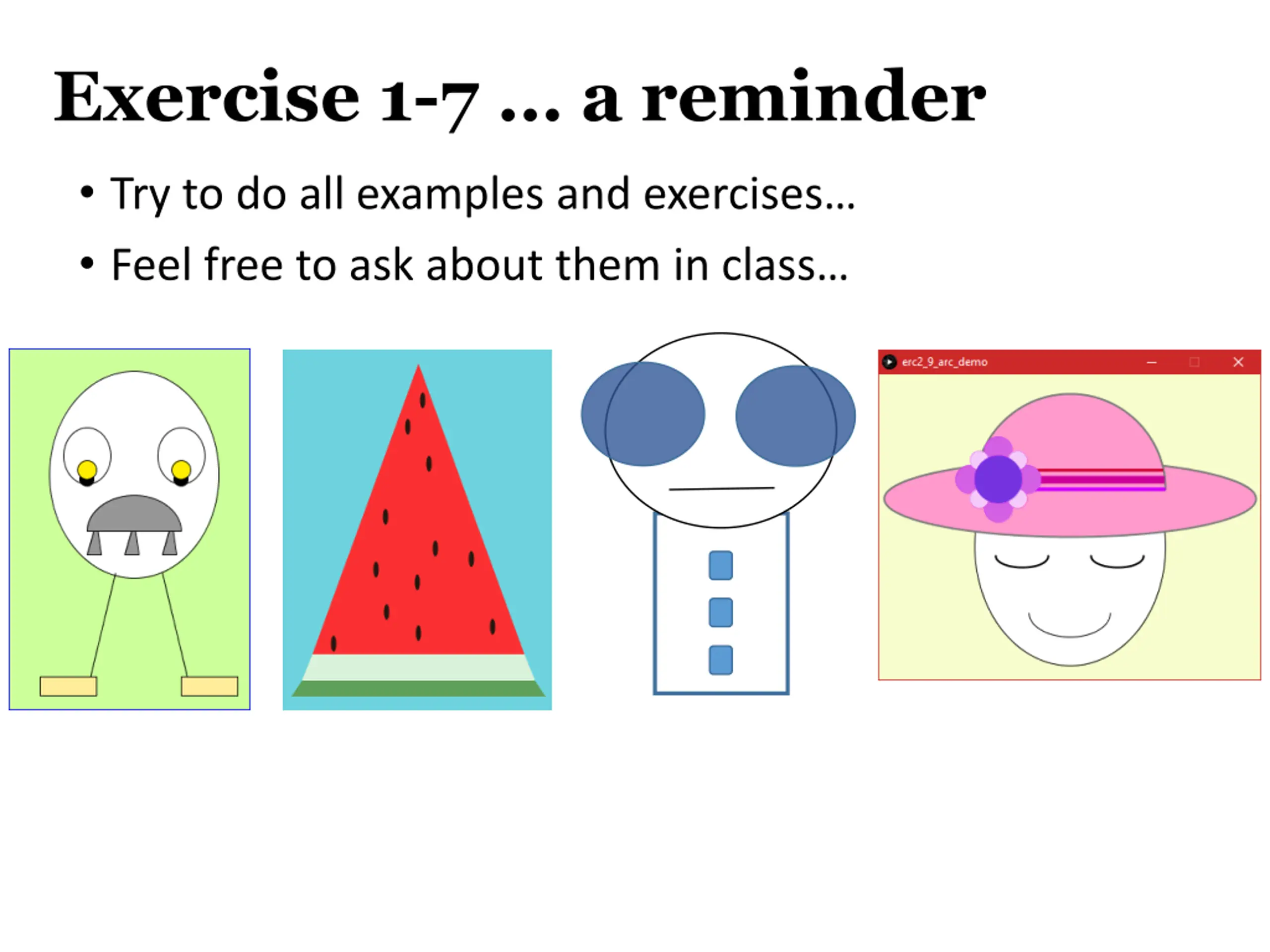 Exercise 1-7 … a reminder

• Try to do all examples and exercises…
• Feel free to ask about them in class…

erc2_9_arc_demo